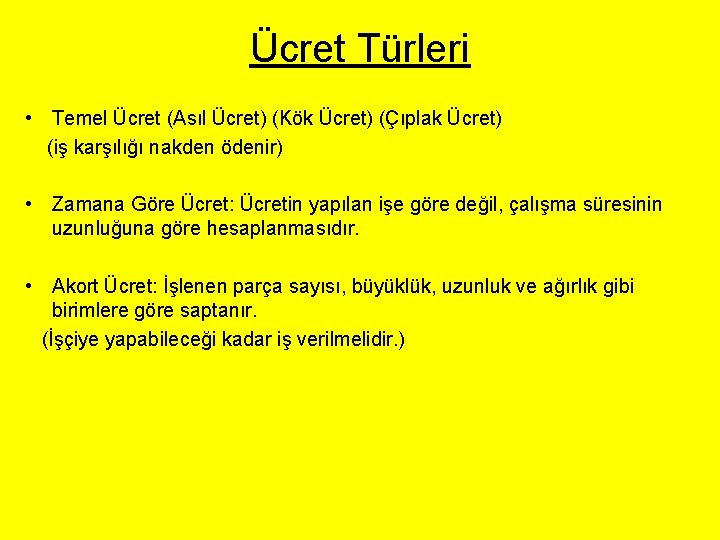 Ücret Türleri

• Temel Ücret (Asıl Ücret) (Kök Ücret) (Çıplak Ücret)
(iş karşılığı nakden ödenir)

• Zamana Göre Ücret: Ücretin yapılan işe göre değil, çalışma süresinin uzunluğuna göre hesaplanmasıdır.

• Akort Ücret: İşlenen parça sayısı, büyüklük, uzunluk ve ağırlık gibi birimlere göre saptanır.
(İşçiye yapabileceği kadar iş verilmelidir.)